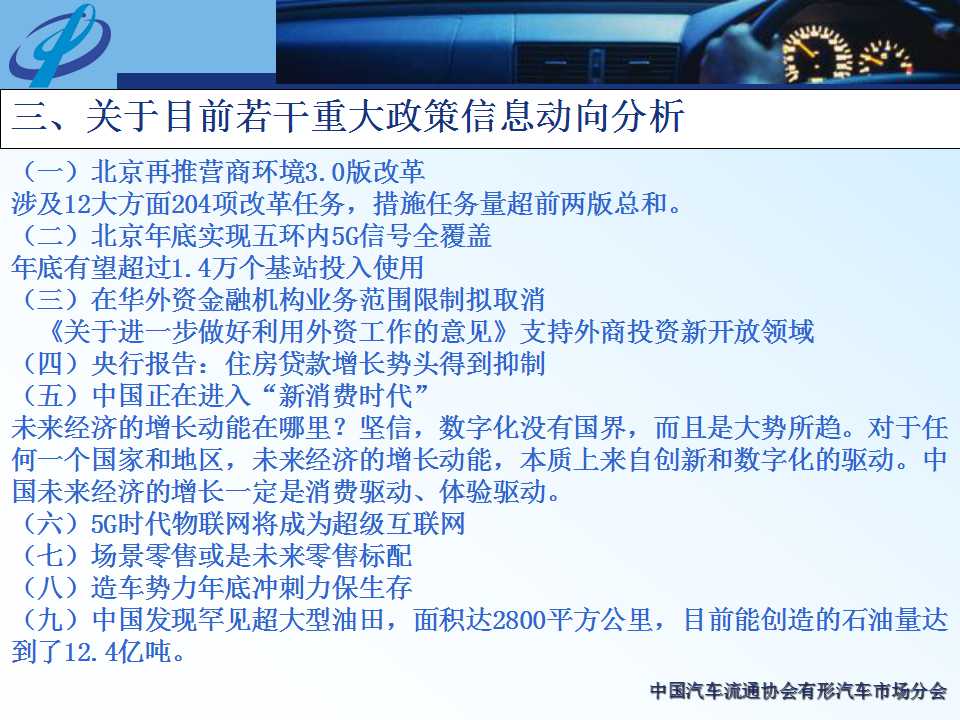 三、关于目前若干重大政策信息动向分析

（一）北京再推营商环境3.0版改革
涉及12大方面204项改革任务，措施任务量超前两版总和。
（二）北京年底实现五环内5G信号全覆盖
年底有望超过1.4万个基站投入使用
（三）在华外资金融机构业务范围限制拟取消
《关于进一步做好利用外资工作的意见》支持外商投资新开放领域
（四）央行报告：住房贷款增长势头得到抑制
（五）中国正在进入“新消费时代”
未来经济的增长动能在哪里？坚信，数字化没有国界，而且是大势所趋。对于任何一个国家和地区，未来经济的增长动能，本质上来自创新和数字化的驱动。中国未来经济的增长一定是消费驱动、体验驱动。
（六）5G时代物联网将成为超级互联网
（七）场景零售或是未来零售标配
（八）造车势力年底冲刺力保生存
（九）中国发现罕见超大型油田，面积达2800平方公里，目前能创造的石油量达到了12.4亿吨。

中国汽车流通协会有形汽车市场分会